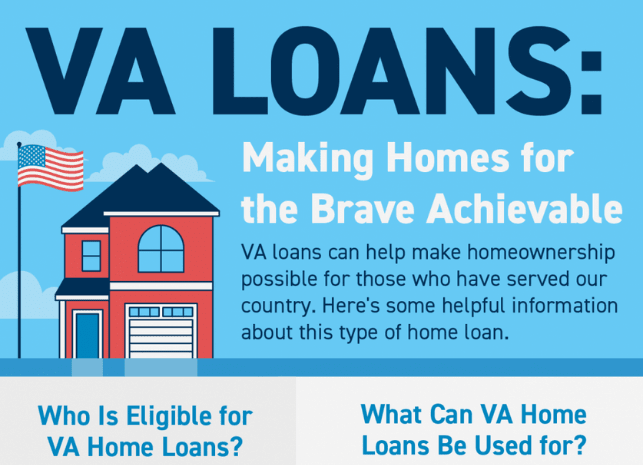 VA LOANS:

Making Homes for the Brave Achievable

VA loans can help make homeownership possible for those who have served our country. Here's some helpful information about this type of home loan.

Who Is Eligible for VA Home Loans?

What Can VA Home Loans Be Used for?